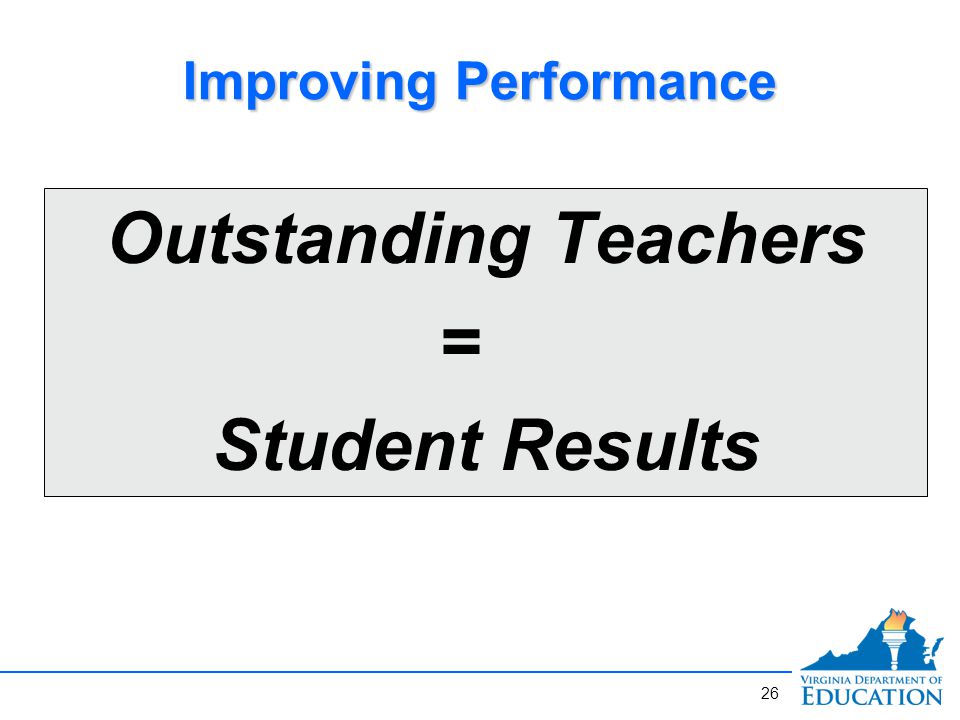 Improving Performance

Outstanding Teachers
=
Student Results

26

VIRGINIA DEPARTMENT OF
EDUCATION